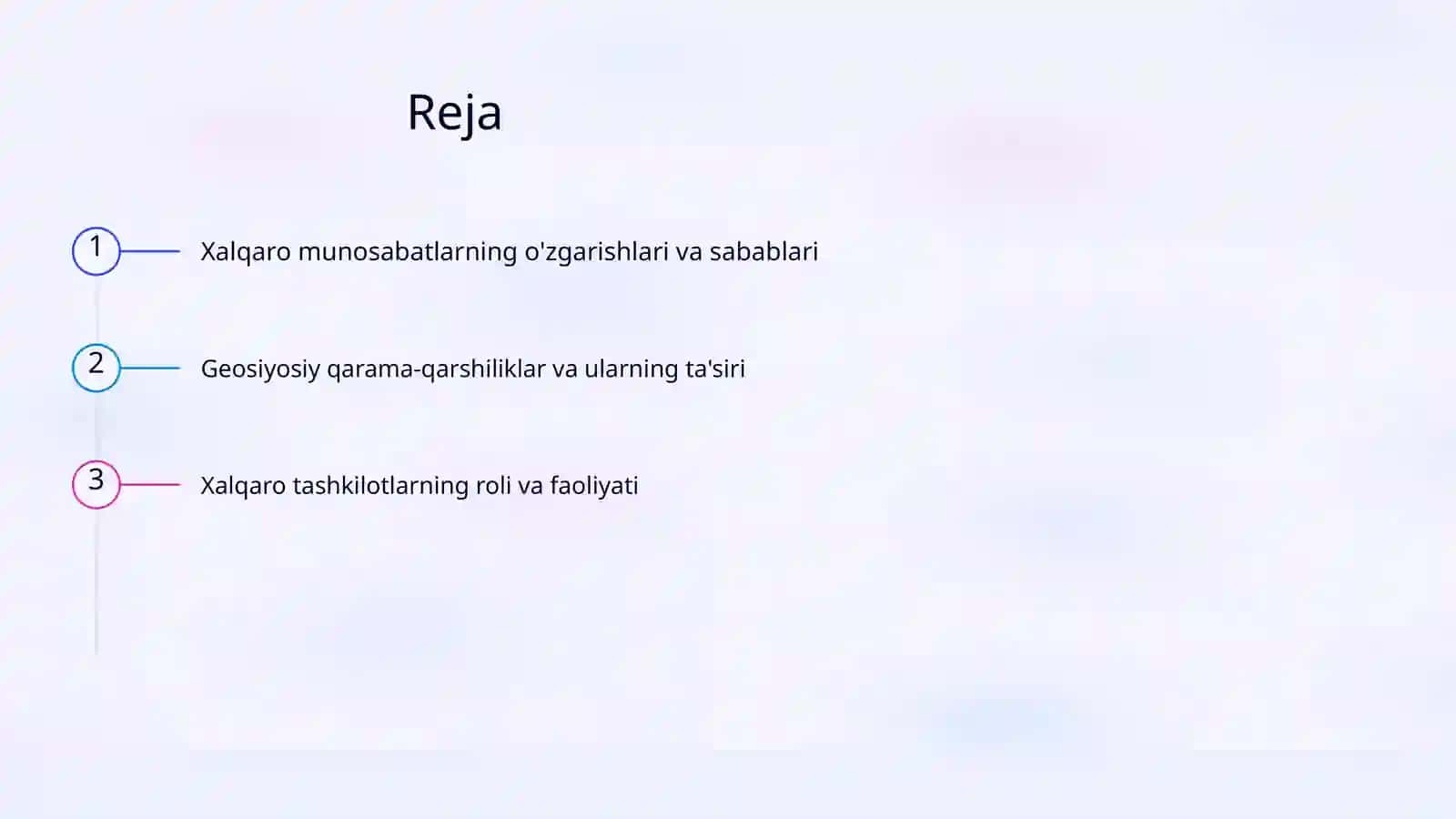 Reja

1 Xalqaro munosabatlarning o'zgarishlari va sabablari

2 Geosiyosiy qarama-qarshiliklar va ularning ta'siri

3 Xalqaro tashkilotlarning roli va faoliyati